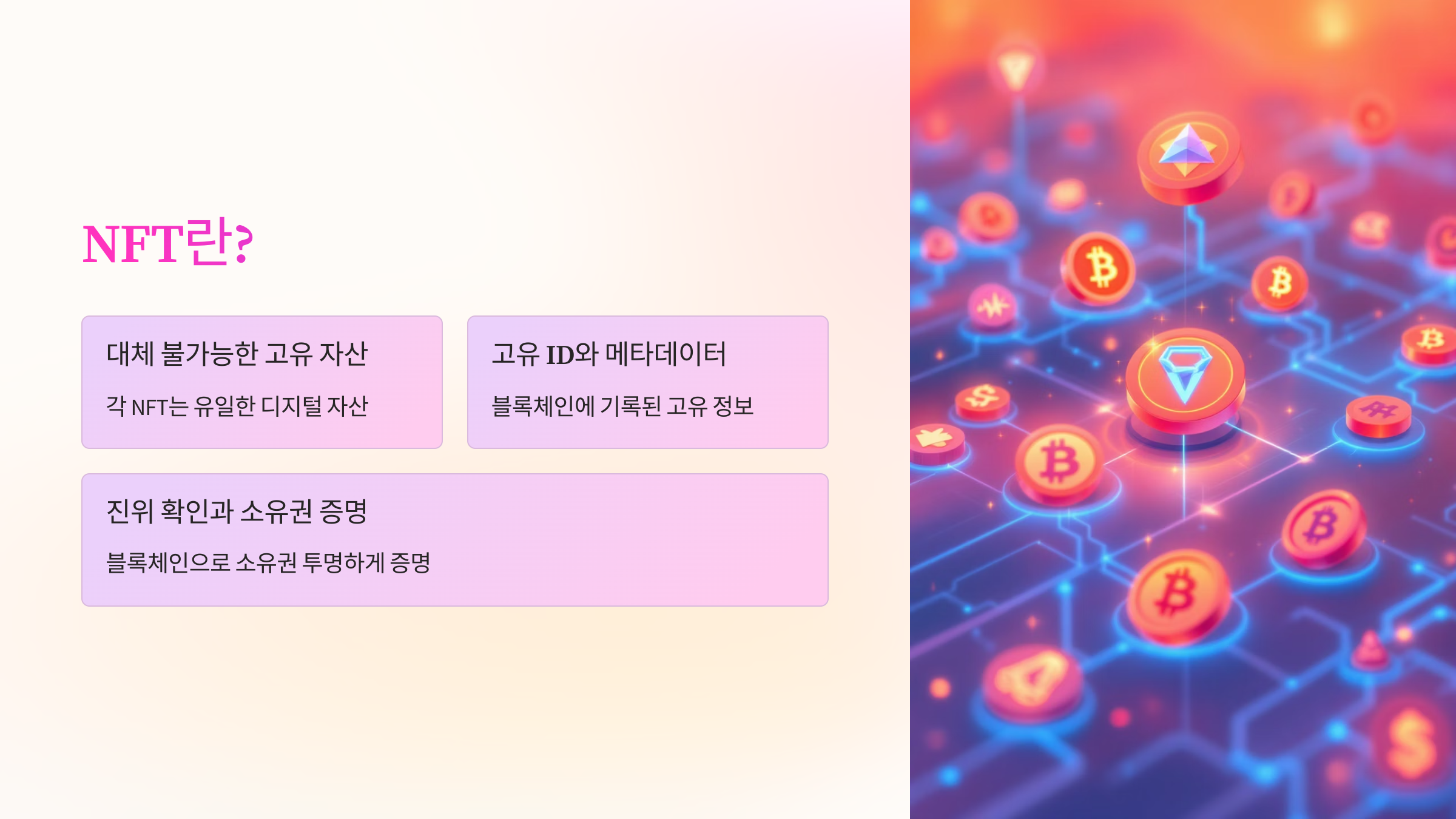 NFT란?

대체 불가능한 고유 자산

각 NFT는 유일한 디지털 자산

고유 ID와 메타데이터

블록체인에 기록된 고유 정보

진위 확인과 소유권 증명

블록체인으로 소유권 투명하게 증명